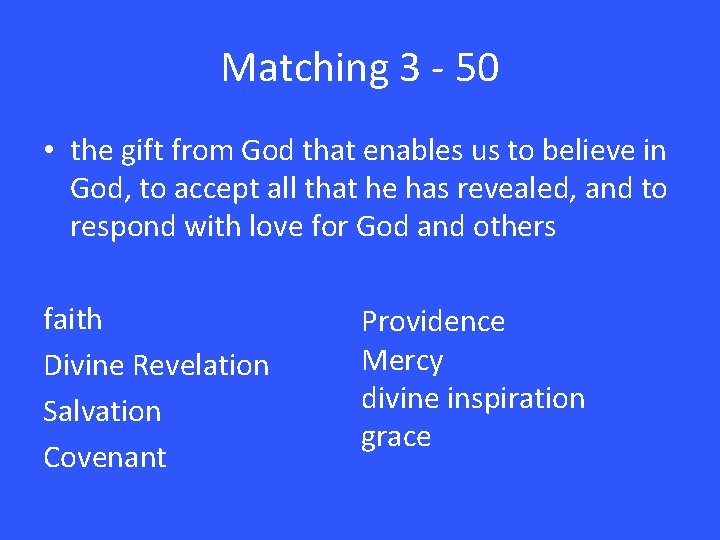 Matching 3 - 50

• the gift from God that enables us to believe in God, to accept all that he has revealed, and to respond with love for God and others

faith
Divine Revelation
Salvation
Covenant

Providence
Mercy
divine inspiration
grace